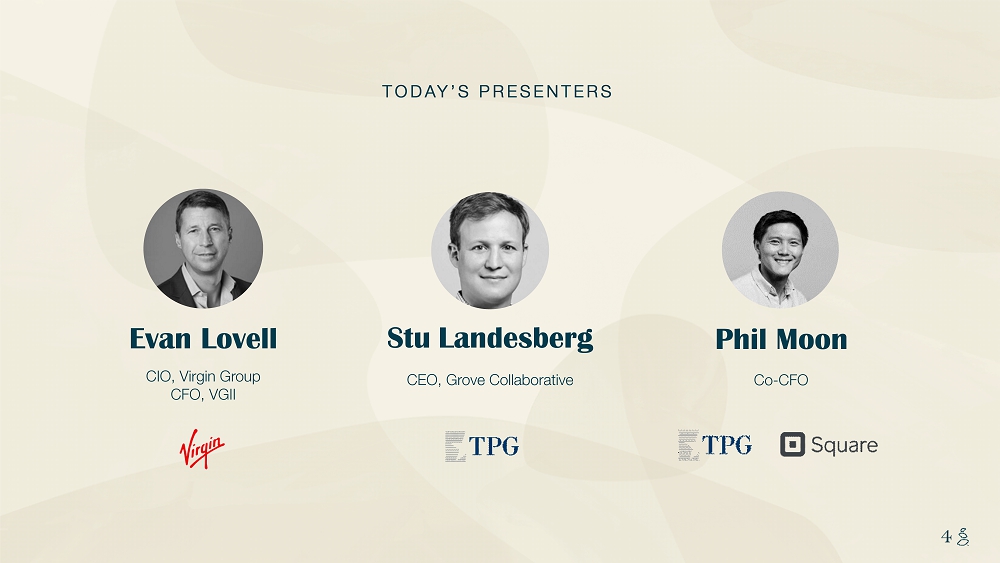 TODAY'S PRESENTERS

Evan Lovell

CIO, Virgin Group
CFO, VGII

Virgin

Stu Landesberg

CEO, Grove Collaborative

TPG

Phil Moon

Co-CFO

TPG

Square

4